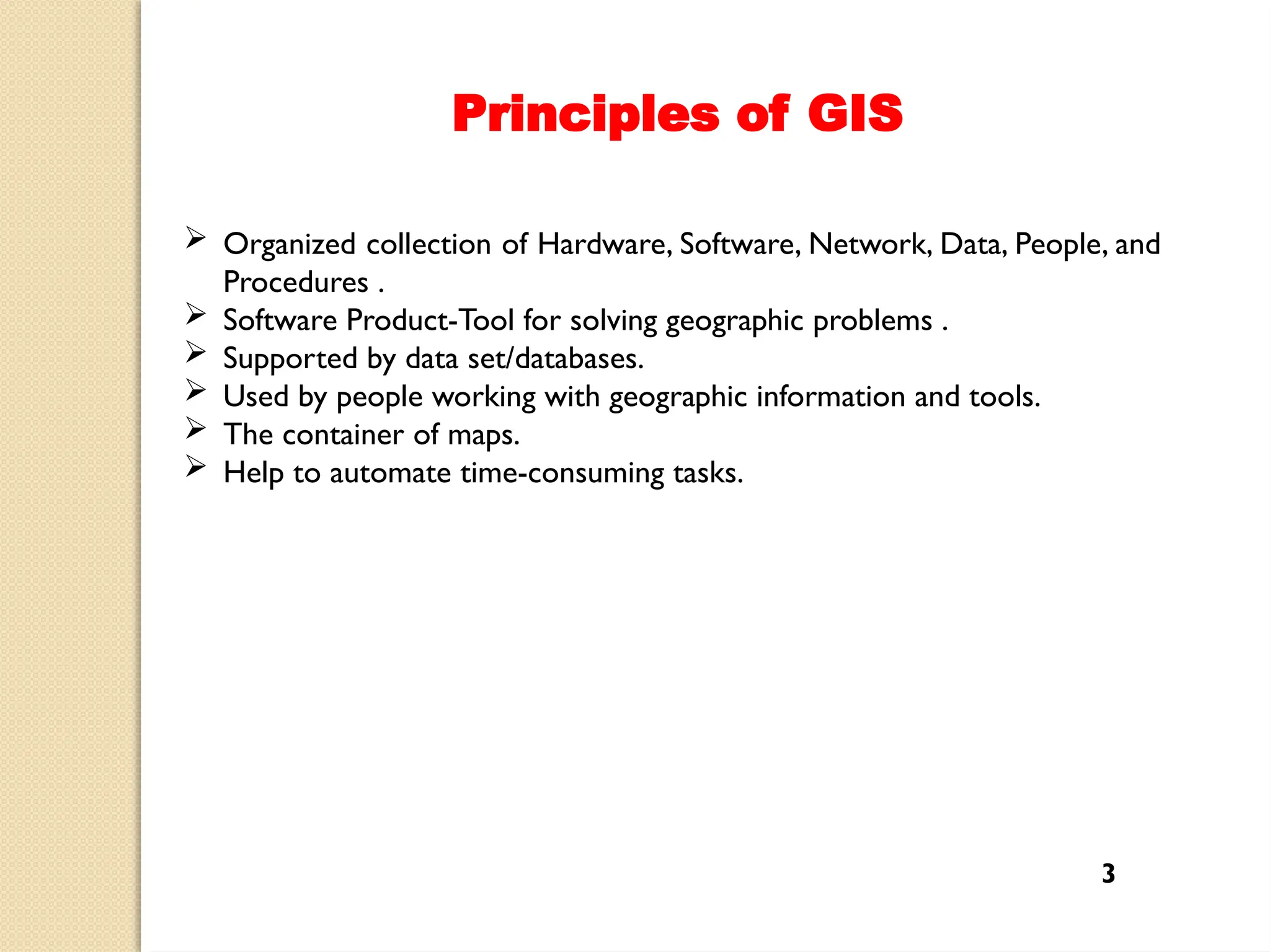 Principles of GIS

➢ Organized collection of Hardware, Software, Network, Data, People, and Procedures .
➢ Software Product-Tool for solving geographic problems .
➢ Supported by data set/databases.
➢ Used by people working with geographic information and tools.
➢ The container of maps.
➢ Help to automate time-consuming tasks.

3